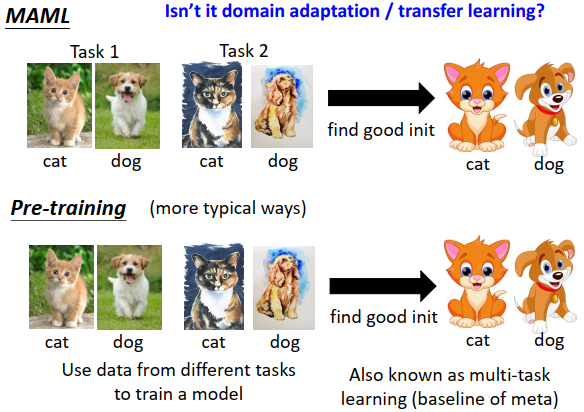 MAML

Isn't it domain adaptation / transfer learning?

Task 1

Task 2

cat dog

cat dog

find good init

cat dog

Pre-training (more typical ways)

cat dog

cat dog

find good init

cat dog

Use data from different tasks to train a model

Also known as multi-task learning (baseline of meta)